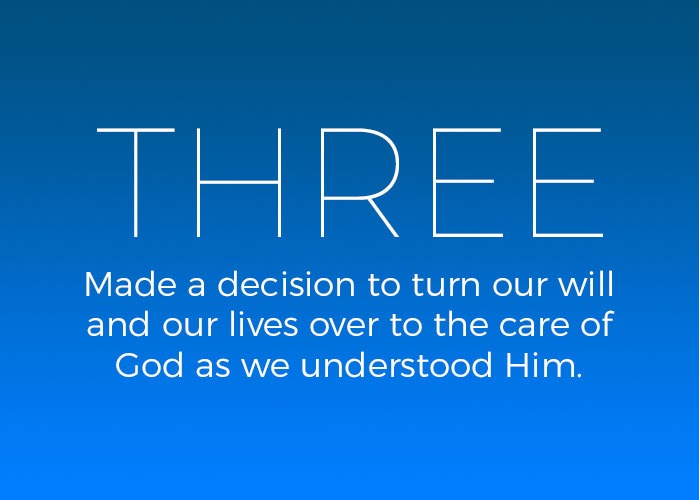 THREE

Made a decision to turn our will and our lives over to the care of God as we understood Him.